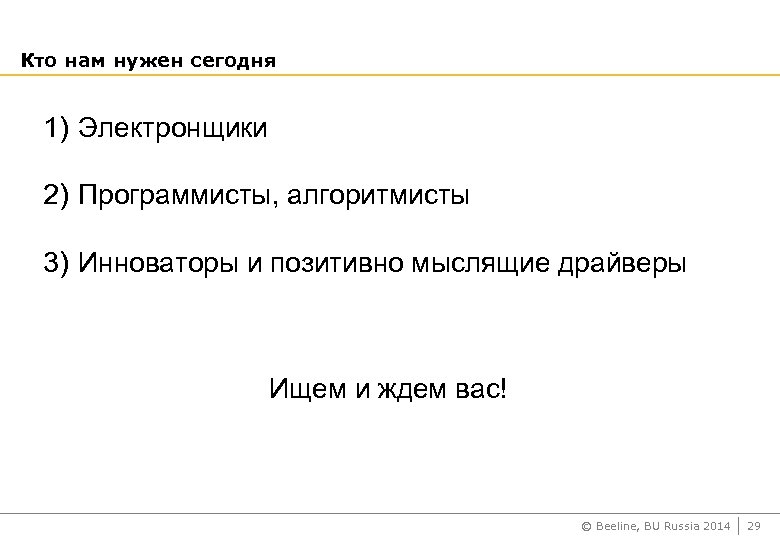 Кто нам нужен сегодня

1) Электронщики

2) Программисты, алгоритмисты

3) Инноваторы и позитивно мыслящие драйверы

Ищем и ждем вас!

© Beeline, BU Russia 2014 | 29